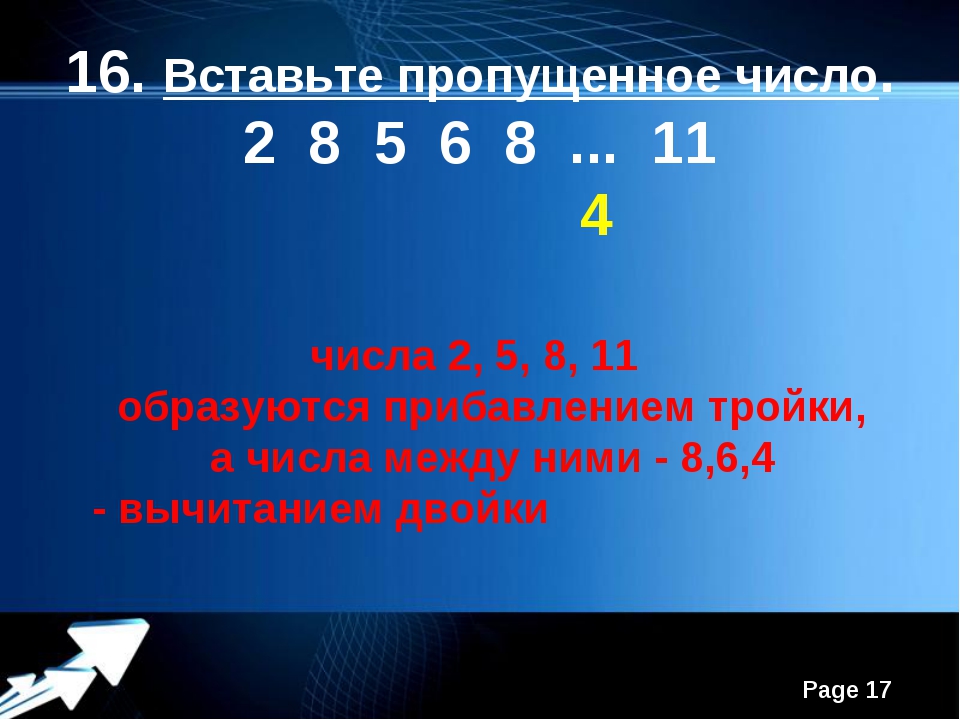 16. Вставьте пропущенное число.
2 8 5 6 8 ... 11
4

числа 2, 5, 8, 11
образуются прибавлением тройки,
а числа между ними - 8,6,4
- вычитанием двойки

Page 17